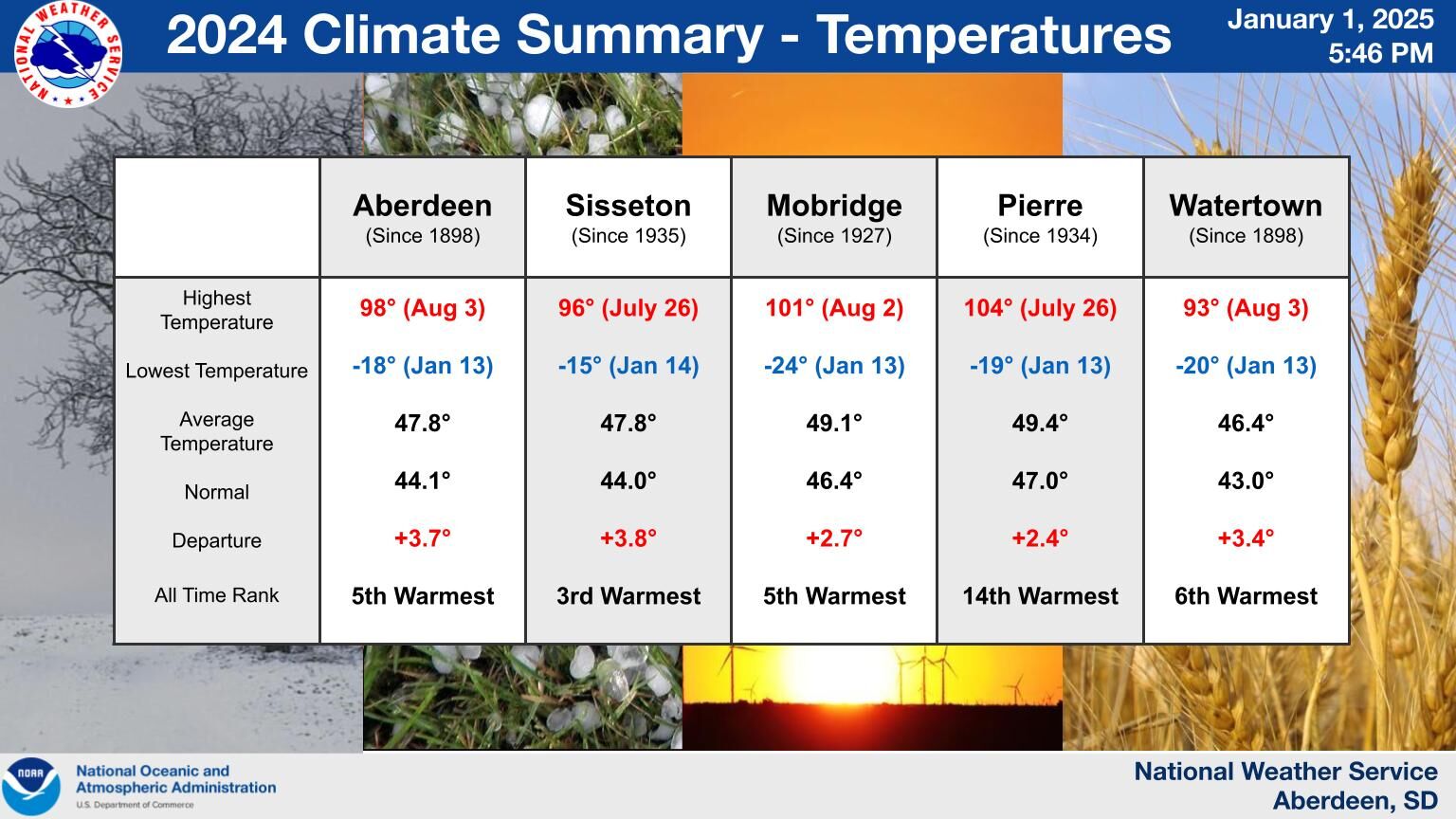 NATIONAL WEATHER SERVICE

2024 Climate Summary - Temperatures

January 1, 2025
5:46 PM

| | Aberdeen (Since 1898) | Sisseton (Since 1935) | Mobridge (Since 1927) | Pierre (Since 1934) | Watertown (Since 1898) |
|---|---|---|---|---|---|
| Highest Temperature | 98° (Aug 3) | 96° (July 26) | 101° (Aug 2) | 104° (July 26) | 93° (Aug 3) |
| Lowest Temperature | -18° (Jan 13) | -15° (Jan 14) | -24° (Jan 13) | -19° (Jan 13) | -20° (Jan 13) |
| Average Temperature | 47.8° | 47.8° | 49.1° | 49.4° | 46.4° |
| Normal | 44.1° | 44.0° | 46.4° | 47.0° | 43.0° |
| Departure | +3.7° | +3.8° | +2.7° | +2.4° | +3.4° |
| All Time Rank | 5th Warmest | 3rd Warmest | 5th Warmest | 14th Warmest | 6th Warmest |

NOAA
National Oceanic and Atmospheric Administration
U.S. Department of Commerce

National Weather Service
Aberdeen, SD